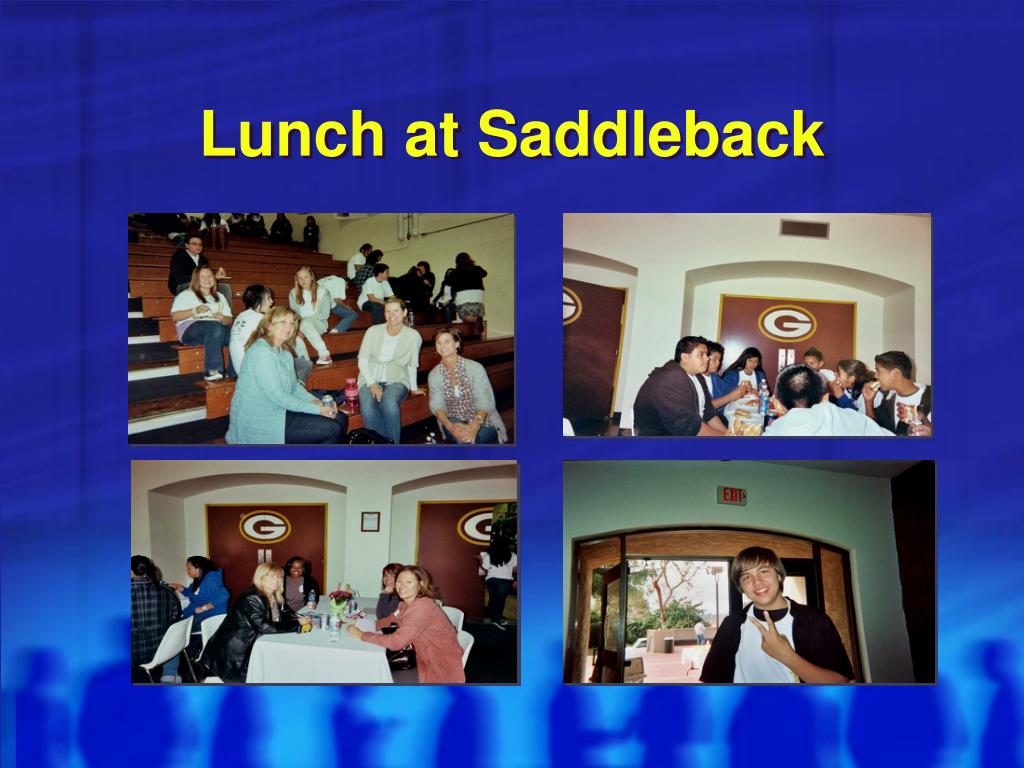 Lunch at Saddleback

G

G

G

G

EXIT